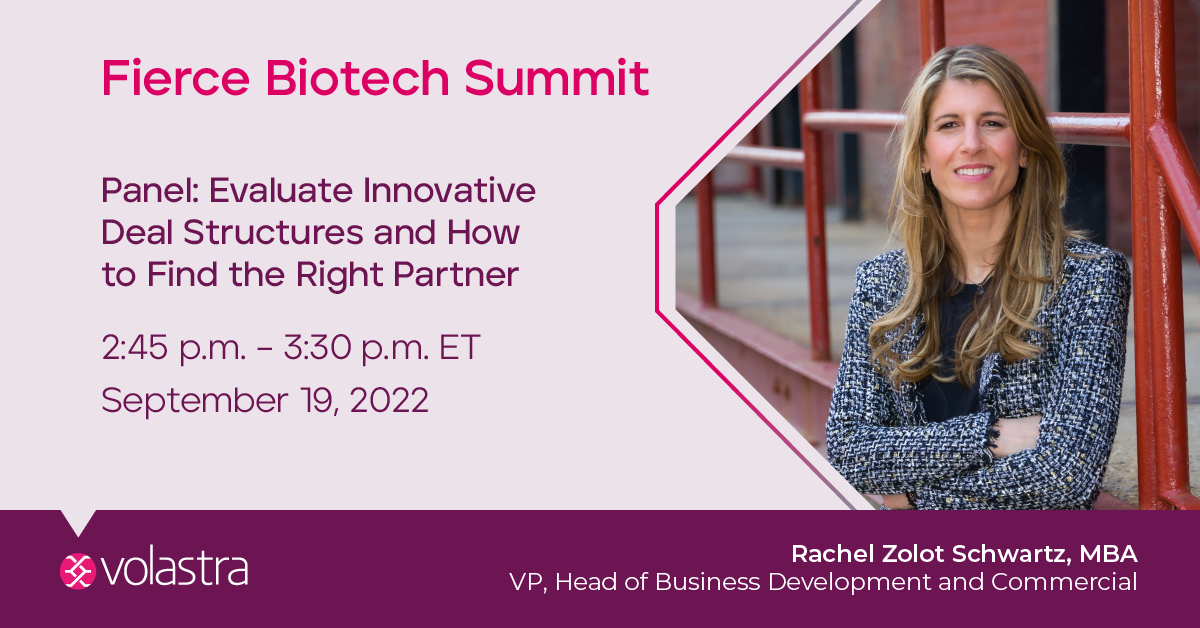 Fierce Biotech Summit

Panel: Evaluate Innovative Deal Structures and How to Find the Right Partner

2:45 p.m. – 3:30 p.m. ET
September 19, 2022

volastra

Rachel Zolot Schwartz, MBA
VP, Head of Business Development and Commercial